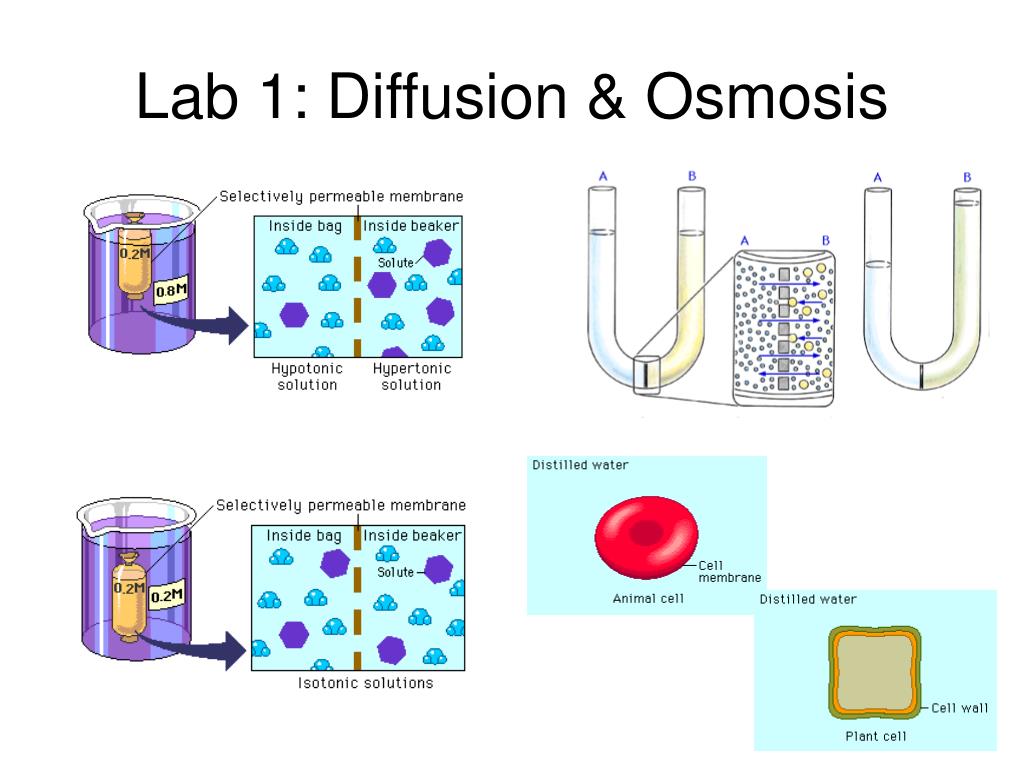 Lab 1: Diffusion & Osmosis

Selectively permeable membrane

0.2M

0.8M

Inside bag

Inside beaker

Solute

Hypotonic solution

Hypertonic solution

A

B

A

B

A

B

Selectively permeable membrane

0.2M

0.2M

Inside bag

Inside beaker

Solute

Isotonic solutions

Distilled water

Cell membrane

Animal cell

Distilled water

Cell wall

Plant cell